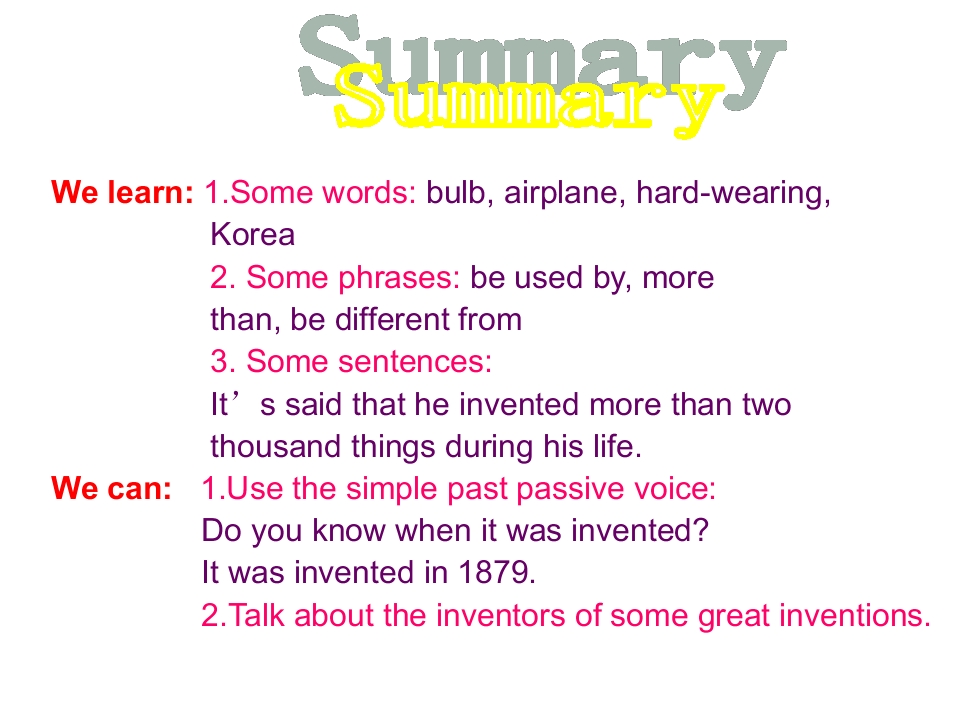 Summary

We learn: 1.Some words: bulb, airplane, hard-wearing, Korea

2. Some phrases: be used by, more than, be different from

3. Some sentences:

It's said that he invented more than two thousand things during his life.

We can: 1.Use the simple past passive voice:

Do you know when it was invented?

It was invented in 1879.

2.Talk about the inventors of some great inventions.